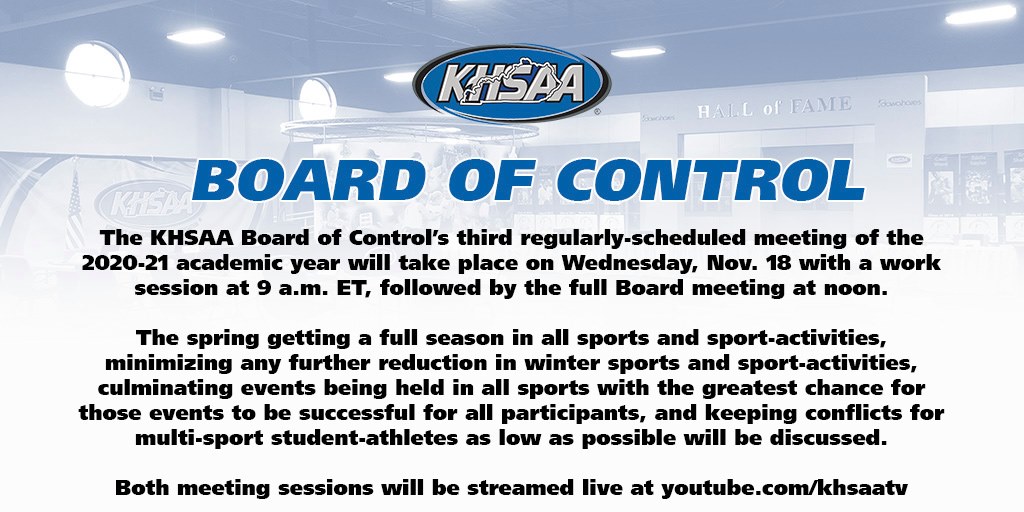 KHSAA

HALL of FAME

KHSAA

BOARD OF CONTROL

The KHSAA Board of Control's third regularly-scheduled meeting of the 2020-21 academic year will take place on Wednesday, Nov. 18 with a work session at 9 a.m. ET, followed by the full Board meeting at noon.

The spring getting a full season in all sports and sport-activities, minimizing any further reduction in winter sports and sport-activities, culminating events being held in all sports with the greatest chance for those events to be successful for all participants, and keeping conflicts for multi-sport student-athletes as low as possible will be discussed.

Both meeting sessions will be streamed live at youtube.com/khsaatv